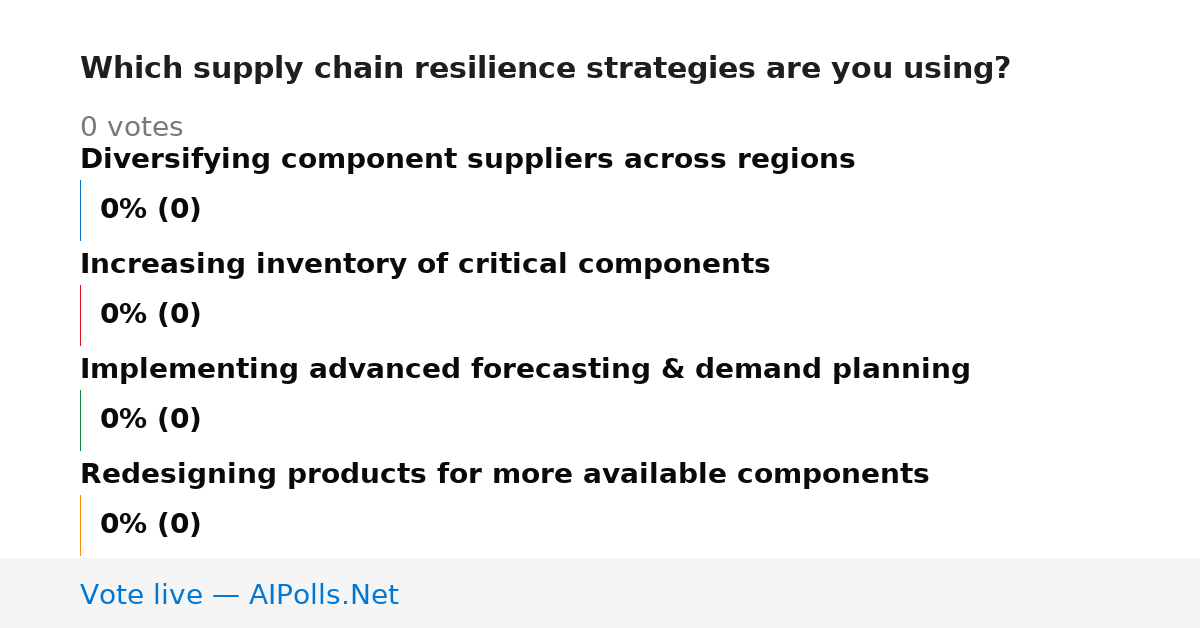 Which supply chain resilience strategies are you using?

0 votes

Diversifying component suppliers across regions

0% (0)

Increasing inventory of critical components

0% (0)

Implementing advanced forecasting & demand planning

0% (0)

Redesigning products for more available components

0% (0)

Vote live — AIPolls.Net